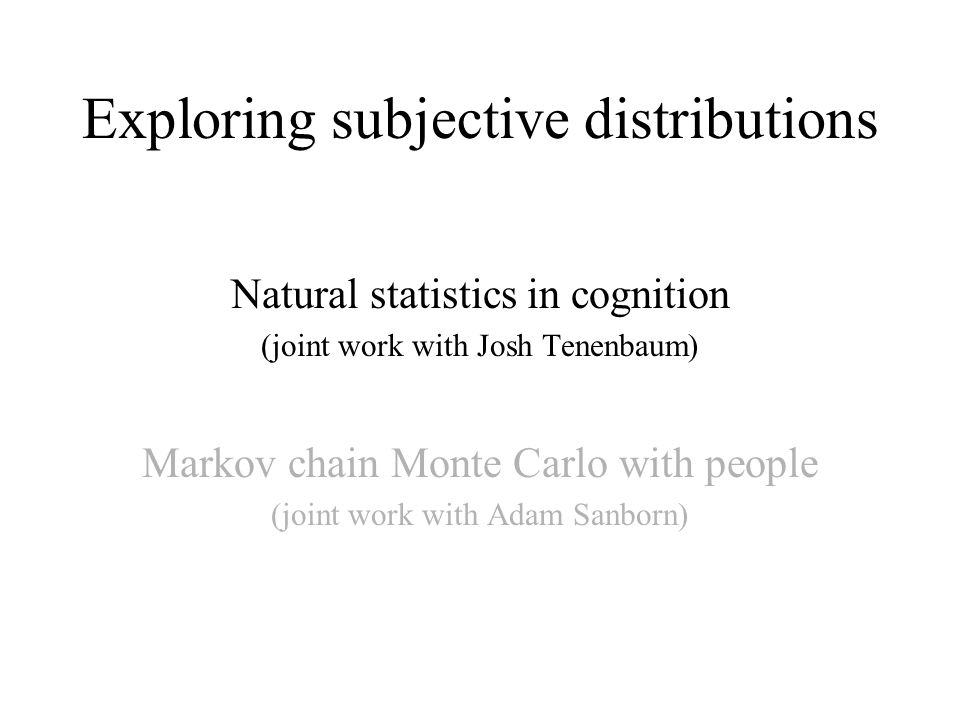 Exploring subjective distributions

Natural statistics in cognition
(joint work with Josh Tenenbaum)

Markov chain Monte Carlo with people
(joint work with Adam Sanborn)